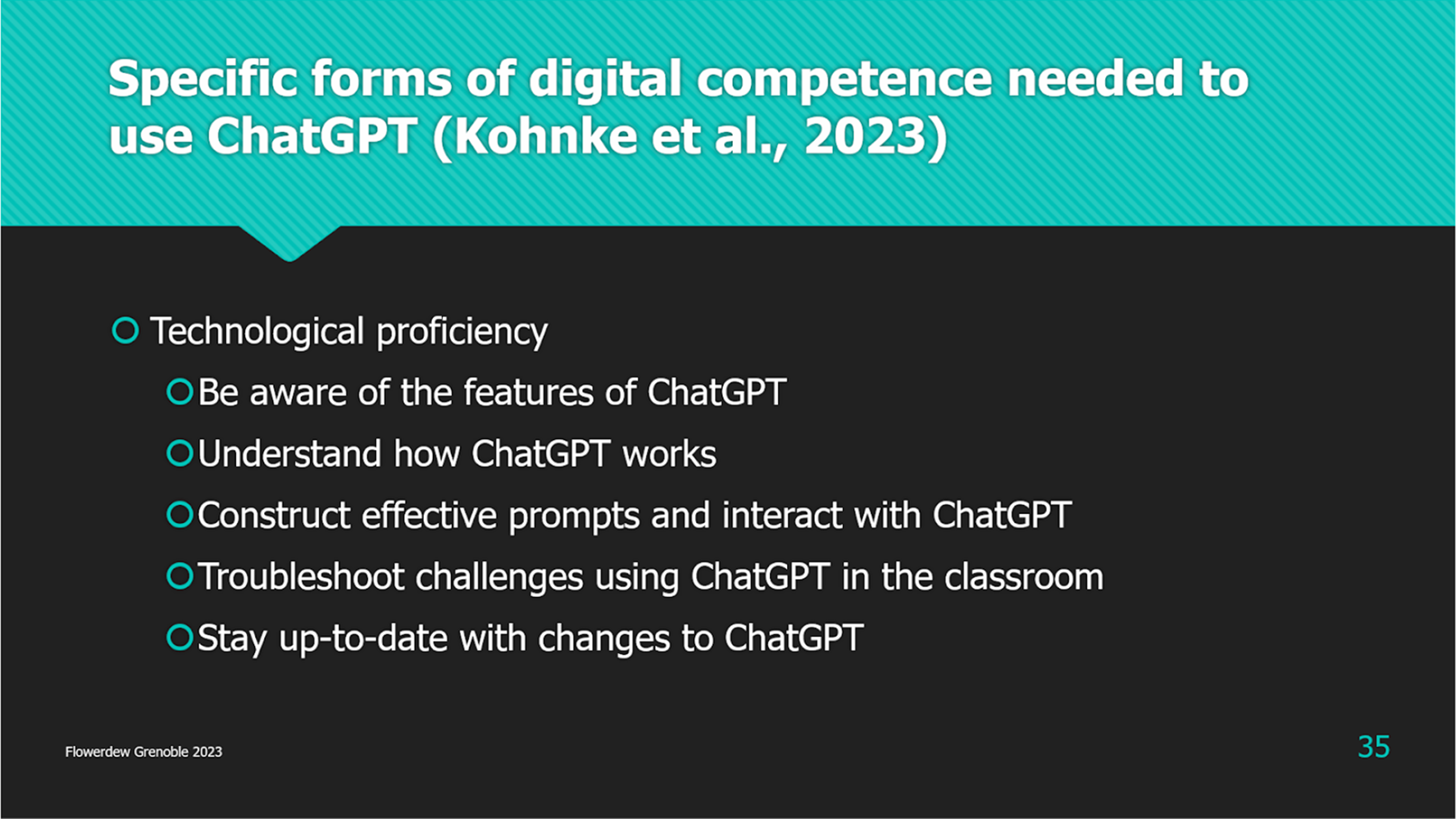 Specific forms of digital competence needed to use ChatGPT (Kohnke et al., 2023)

Technological proficiency

Be aware of the features of ChatGPT

Understand how ChatGPT works

Construct effective prompts and interact with ChatGPT

Troubleshoot challenges using ChatGPT in the classroom

Stay up-to-date with changes to ChatGPT

Flowerdew Grenoble 2023

35